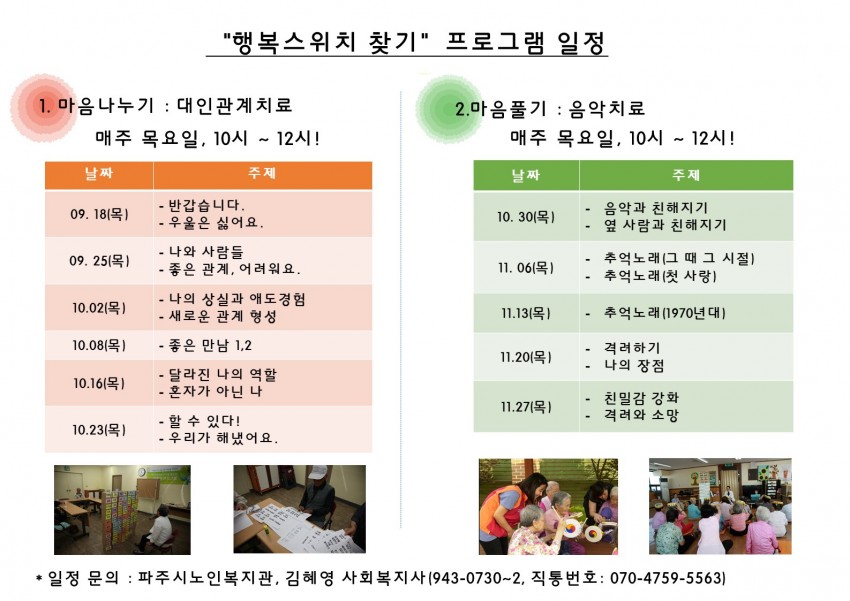 "행복스위치 찾기" 프로그램 일정

1. 마음나누기 : 대인관계치료
매주 목요일, 10시 ~ 12시!

| 날짜 | 주제 |
|---|---|
| 09. 18(목) | - 반갑습니다. - 우울은 싫어요. |
| 09. 25(목) | - 나와 사람들 - 좋은 관계, 어려워요. |
| 10.02(목) | - 나의 상실과 애도경험 - 새로운 관계 형성 |
| 10.08(목) | - 좋은 만남 1,2 |
| 10.16(목) | - 달라진 나의 역할 - 혼자가 아닌 나 |
| 10.23(목) | - 할 수 있다! - 우리가 해냈어요. |

2.마음풀기 : 음악치료
매주 목요일, 10시 ~ 12시!

| 날짜 | 주제 |
|---|---|
| 10. 30(목) | - 음악과 친해지기 - 옆 사람과 친해지기 |
| 11. 06(목) | - 추억노래(그 때 그 시절) - 추억노래(첫 사랑) |
| 11.13(목) | - 추억노래(1970년대) |
| 11.20(목) | - 격려하기 - 나의 장점 |
| 11.27(목) | - 친밀감 강화 - 격려와 소망 |

* 일정 문의 : 파주시노인복지관, 김혜영 사회복지사(943-0730~2, 직통번호: 070-4759-5563)